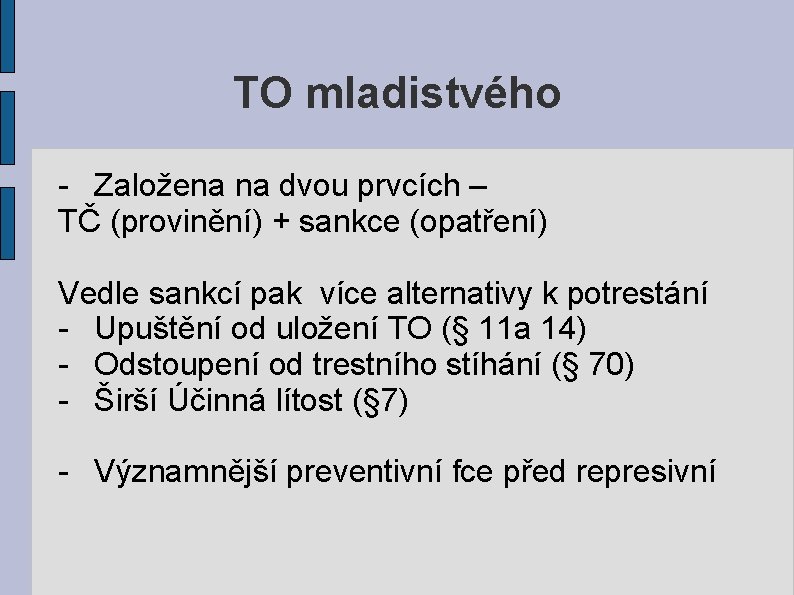 TO mladistvého

- Založena na dvou prvcích –
TČ (provinění) + sankce (opatření)

Vedle sankcí pak více alternativy k potrestání
- Upuštění od uložení TO (§ 11a 14)
- Odstoupení od trestního stíhání (§ 70)
- Širší Účinná lítost (§7)

- Významnější preventivní fce před represivní